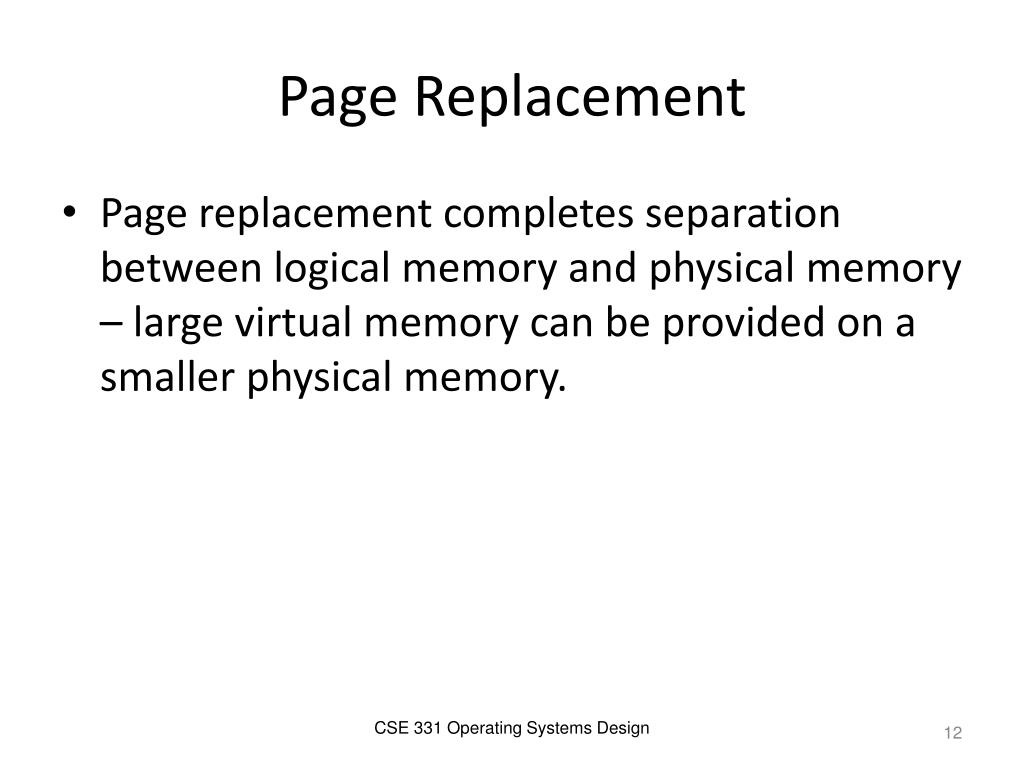 Page Replacement

• Page replacement completes separation between logical memory and physical memory – large virtual memory can be provided on a smaller physical memory.

CSE 331 Operating Systems Design

12